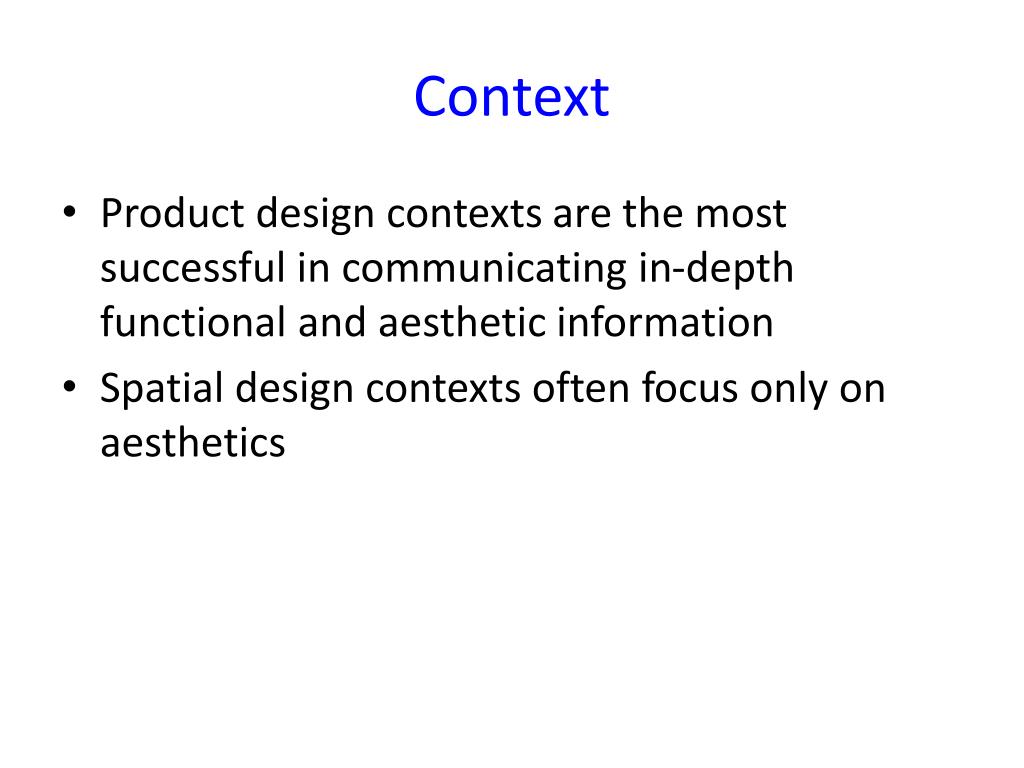 Context

• Product design contexts are the most successful in communicating in-depth functional and aesthetic information
• Spatial design contexts often focus only on aesthetics